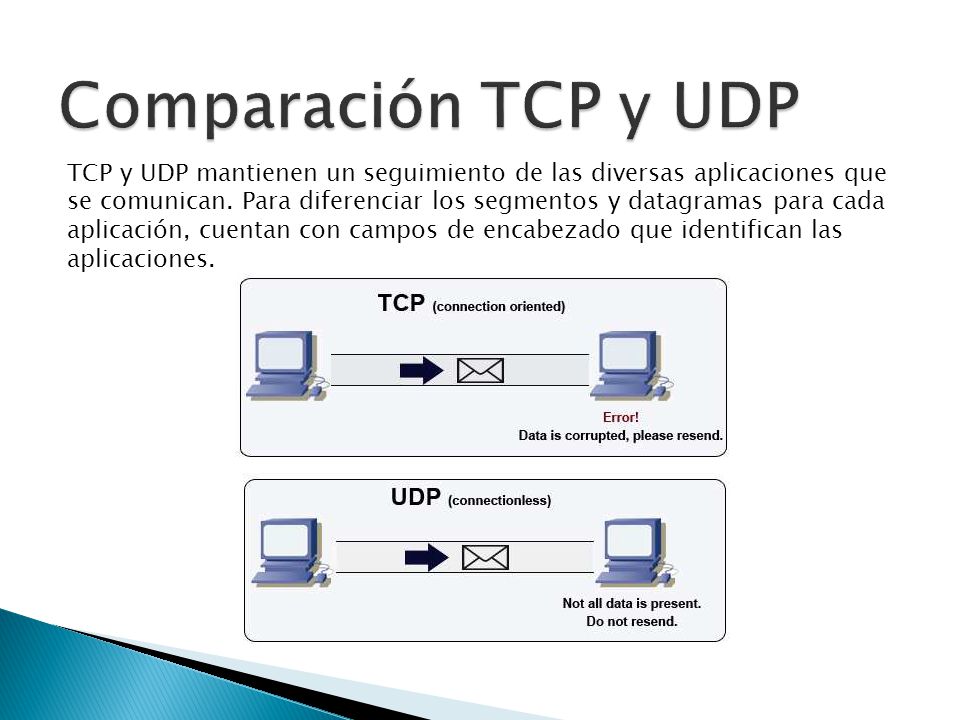 Comparación TCP y UDP

TCP y UDP mantienen un seguimiento de las diversas aplicaciones que se comunican. Para diferenciar los segmentos y datagramas para cada aplicación, cuentan con campos de encabezado que identifican las aplicaciones.

TCP (connection oriented)

Error!
Data is corrupted, please resend.

UDP (connectionless)

Not all data is present.
Do not resend.